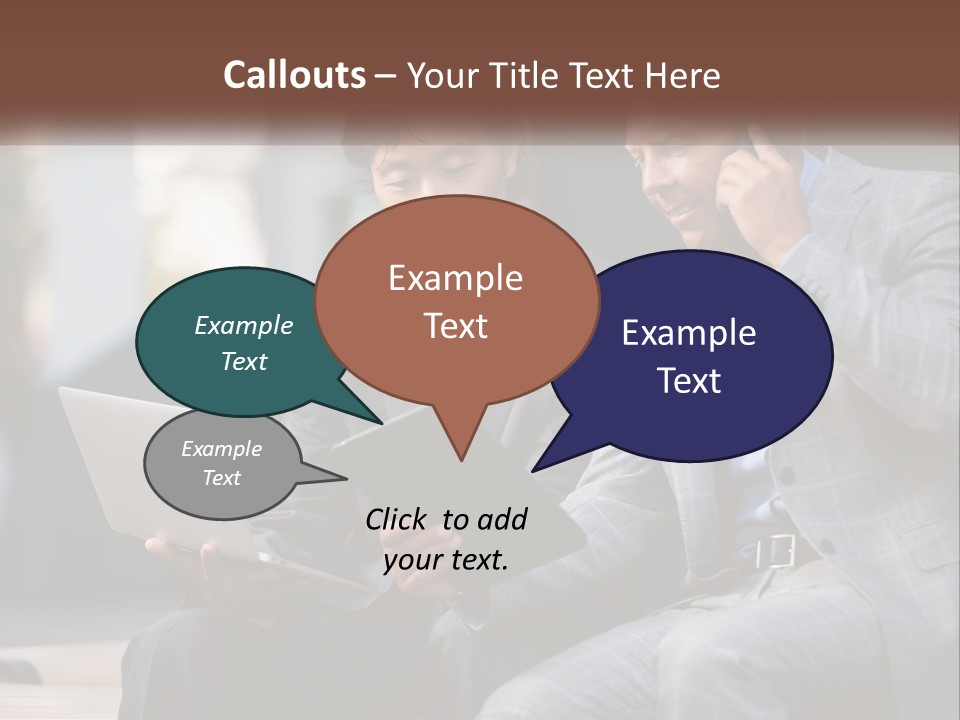 Callouts – Your Title Text Here

Example Text

Example Text

Example Text

Example Text

Click to add your text.